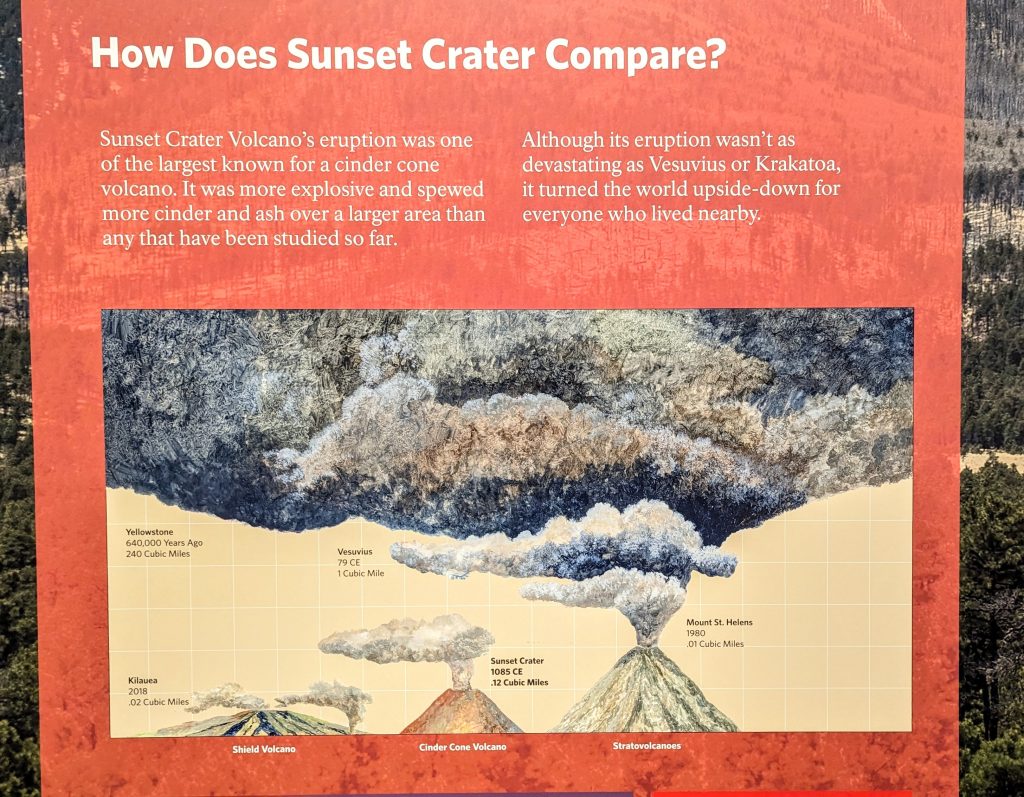 How Does Sunset Crater Compare?

Sunset Crater Volcano's eruption was one of the largest known for a cinder cone volcano. It was more explosive and spewed more cinder and ash over a larger area than any that have been studied so far.

Although its eruption wasn't as devastating as Vesuvius or Krakatoa, it turned the world upside-down for everyone who lived nearby.

Yellowstone
640,000 Years Ago
240 Cubic Miles

Vesuvius
79 CE
1 Cubic Mile

Mount St. Helens
1980
.01 Cubic Miles

Sunset Crater
1085 CE
.12 Cubic Miles

Kilauea
2018
.02 Cubic Miles

Shield Volcano

Cinder Cone Volcano

Stratovolcanoes